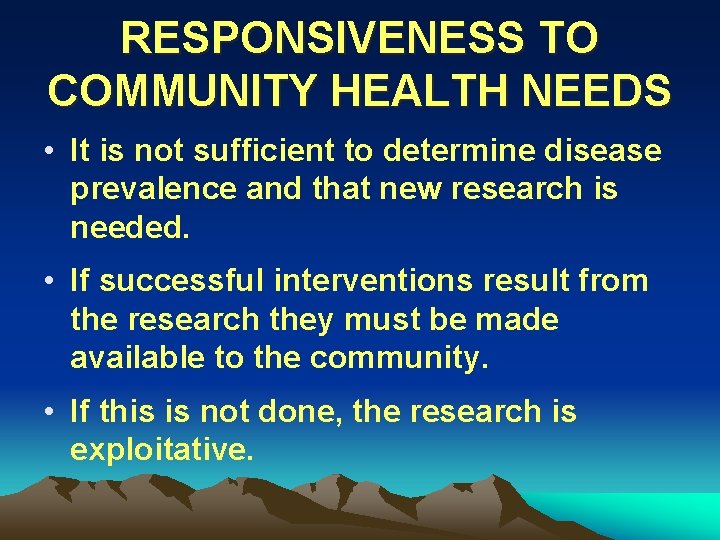 RESPONSIVENESS TO COMMUNITY HEALTH NEEDS

• It is not sufficient to determine disease prevalence and that new research is needed.

• If successful interventions result from the research they must be made available to the community.

• If this is not done, the research is exploitative.